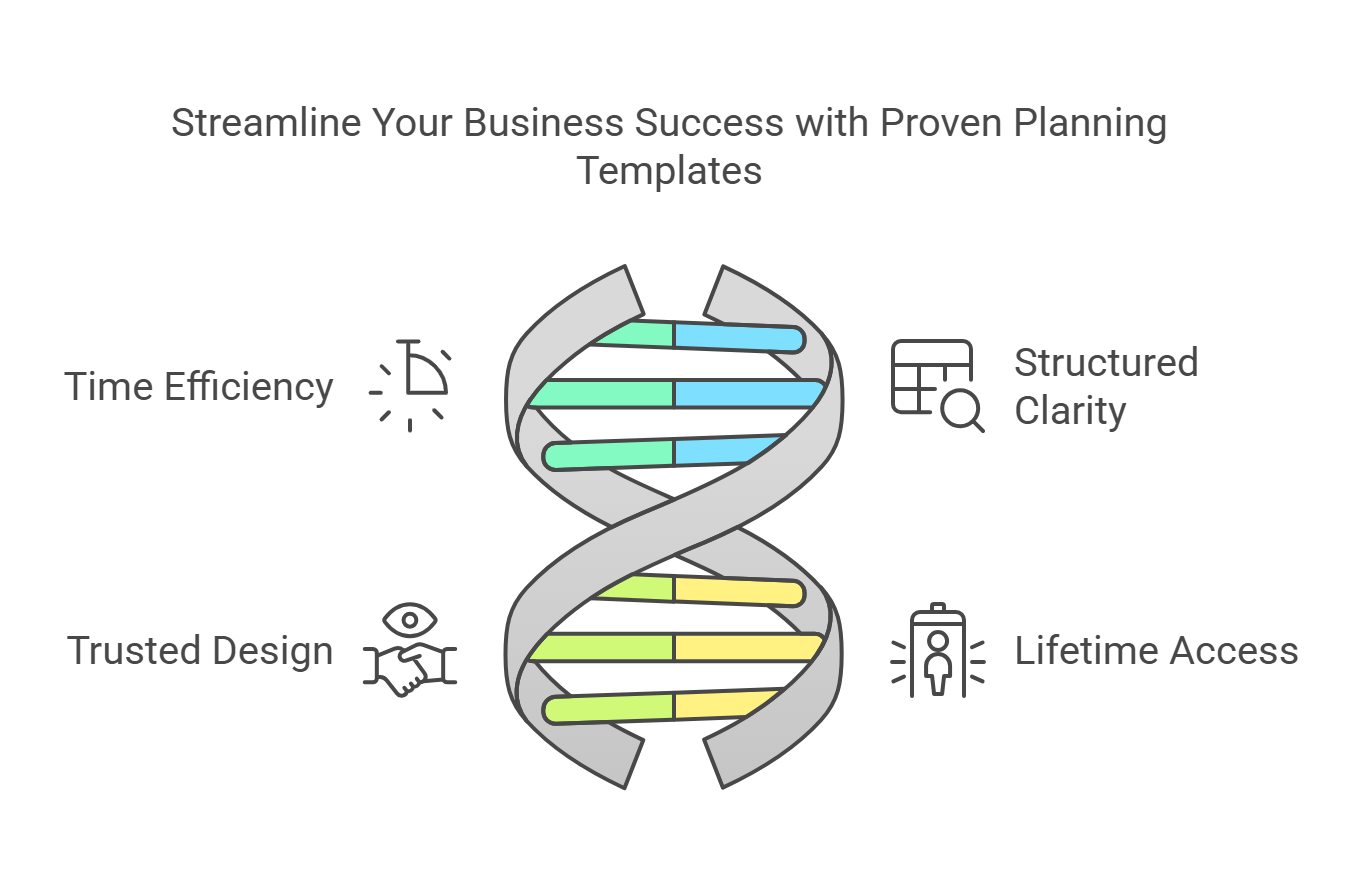 Streamline Your Business Success with Proven Planning Templates

Time Efficiency

Structured Clarity

Trusted Design

Lifetime Access